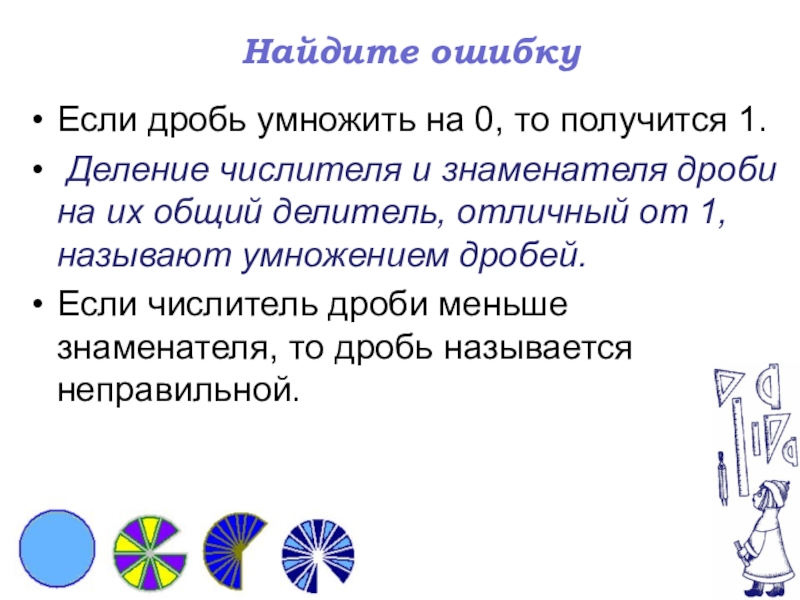 Найдите ошибку

• Если дробь умножить на 0, то получится 1.

• Деление числителя и знаменателя дроби на их общий делитель, отличный от 1, называют умножением дробей.

• Если числитель дроби меньше знаменателя, то дробь называется неправильной.